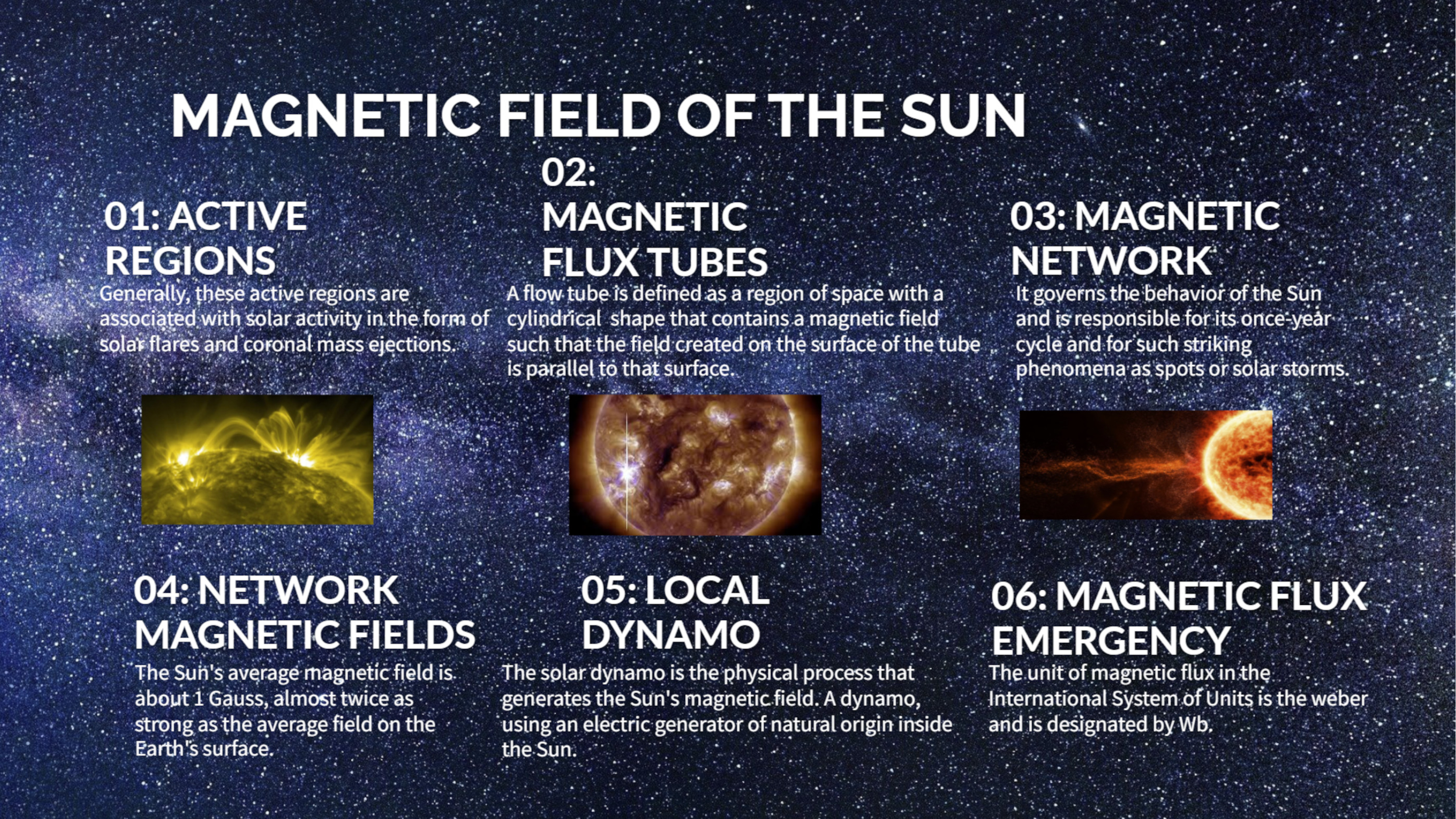 MAGNETIC FIELD OF THE SUN

01: ACTIVE REGIONS

Generally, these active regions are associated with solar activity in the form of solar flares and coronal mass ejections.

02: MAGNETIC FLUX TUBES

A flow tube is defined as a region of space with a cylindrical shape that contains a magnetic field such that the field created on the surface of the tube is parallel to that surface.

03: MAGNETIC NETWORK

It governs the behavior of the Sun and is responsible for its once-year cycle and for such striking phenomena as spots or solar storms.

04: NETWORK MAGNETIC FIELDS

The Sun's average magnetic field is about 1 Gauss, almost twice as strong as the average field on the Earth's surface.

05: LOCAL DYNAMO

The solar dynamo is the physical process that generates the Sun's magnetic field. A dynamo, using an electric generator of natural origin inside the Sun.

06: MAGNETIC FLUX EMERGENCY

The unit of magnetic flux in the International System of Units is the weber and is designated by Wb.